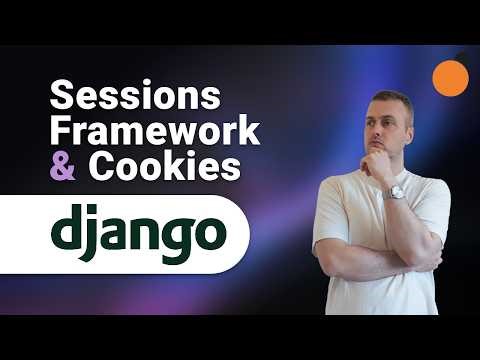 Sessions
Framework
& Cookies

django